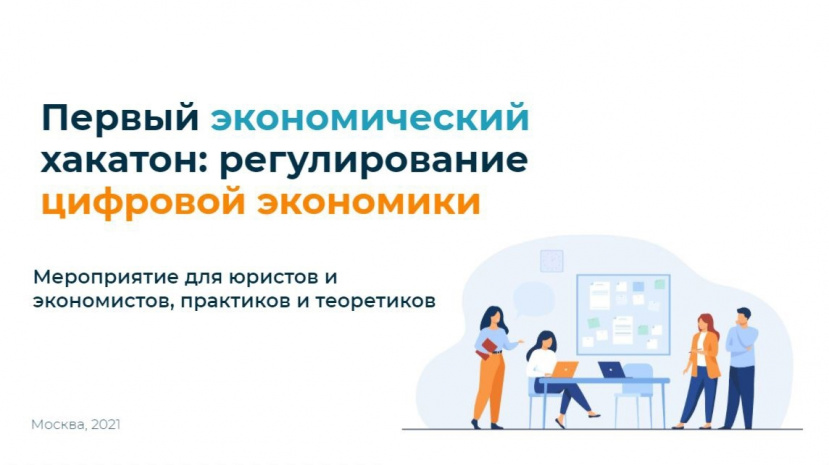 Первый экономический хакатон: регулирование цифровой экономики

Мероприятие для юристов и экономистов, практиков и теоретиков

Москва, 2021